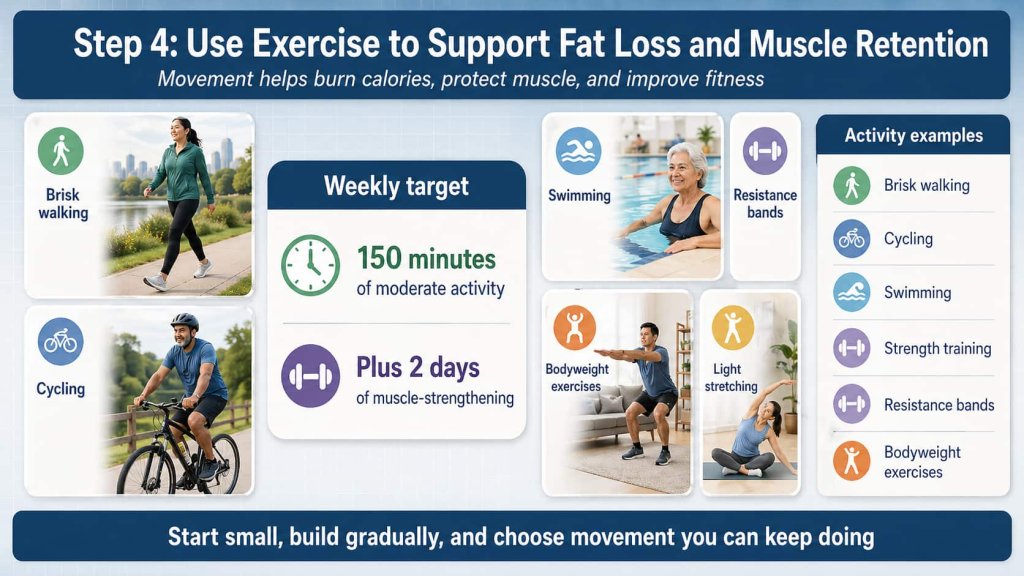 Step 4: Use Exercise to Support Fat Loss and Muscle Retention

Movement helps burn calories, protect muscle, and improve fitness

Brisk walking

Cycling

Weekly target

150 minutes
of moderate activity

Plus 2 days
of muscle-strengthening

Swimming

Resistance bands

Bodyweight exercises

Light stretching

Activity examples

Brisk walking

Cycling

Swimming

Strength training

Resistance bands

Bodyweight exercises

Start small, build gradually, and choose movement you can keep doing